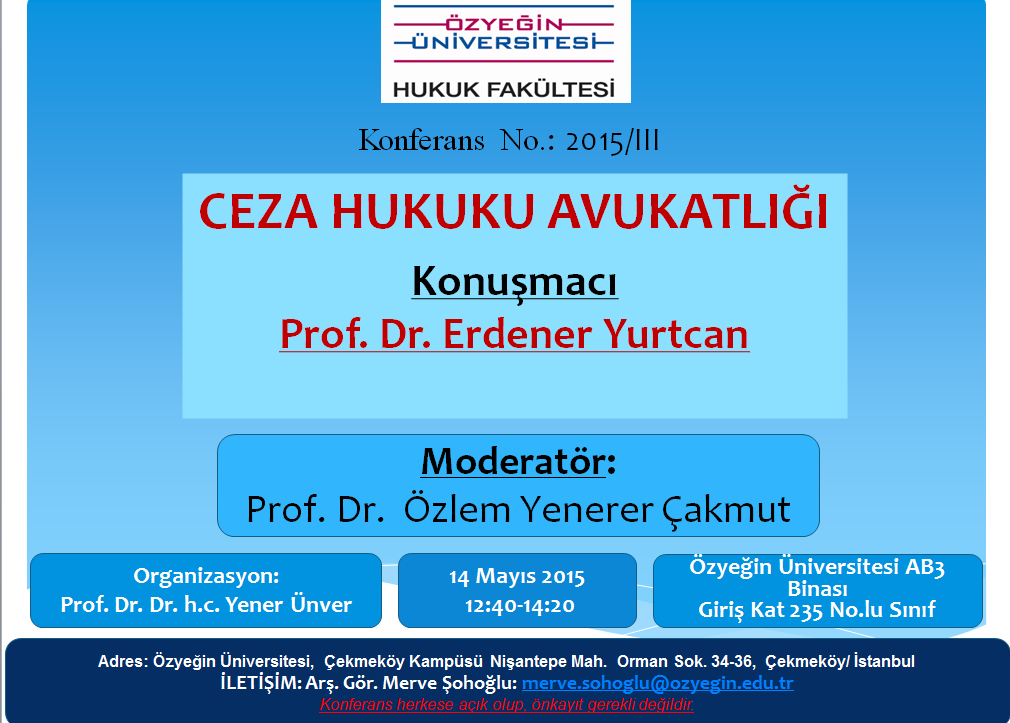 ÖZYEĞİN ÜNİVERSİTESİ
HUKUK FAKÜLTESİ

Konferans No.: 2015/III

CEZA HUKUKU AVUKATLIĞI

Konuşmacı
Prof. Dr. Erdener Yurtcan

Moderatör:
Prof. Dr. Özlem Yenerer Çakmut

Organizasyon:
Prof. Dr. Dr. h.c. Yener Ünver

14 Mayıs 2015
12:40-14:20

Özyeğin Üniversitesi AB3 Binası
Giriş Kat 235 No.lu Sınıf

Adres: Özyeğin Üniversitesi, Çekmeköy Kampüsü Nişantepe Mah. Orman Sok. 34-36, Çekmeköy/ İstanbul
İLETİŞİM: Arş. Gör. Merve Şohoğlu: merve.sohoglu@ozyegin.edu.tr
Konferans herkese açık olup, önkayıt gerekli değildir.